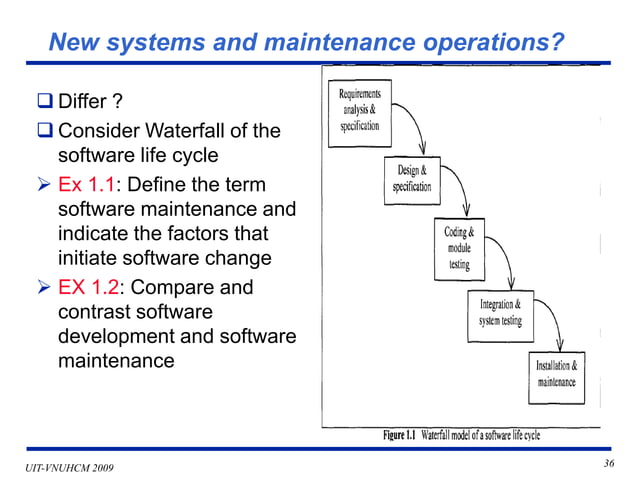 New systems and maintenance operations?

❑ Differ ?

❑ Consider Waterfall of the software life cycle

➢ Ex 1.1: Define the term software maintenance and indicate the factors that initiate software change

➢ EX 1.2: Compare and contrast software development and software maintenance

Requirements analysis & specification

Design & specification

Coding & module testing

Integration & system testing

Installation & maintenance

Figure 1.1 Waterfall model of a software life cycle

UIT-VNUHCM 2009

36